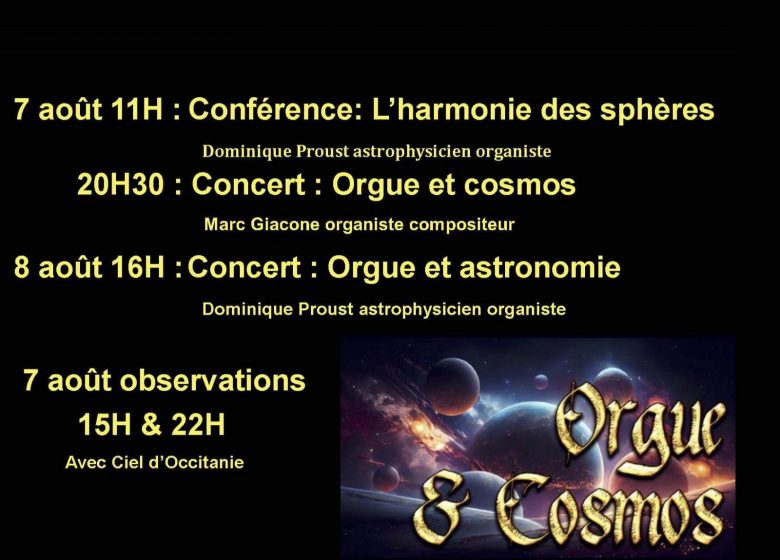 7 août 11H : Conférence: L'harmonie des sphères

Dominique Proust astrophysicien organiste

20H30 : Concert : Orgue et cosmos

Marc Giacone organiste compositeur

8 août 16H : Concert : Orgue et astronomie

Dominique Proust astrophysicien organiste

7 août observations

15H & 22H

Avec Ciel d'Occitanie

Orgue & Cosmos